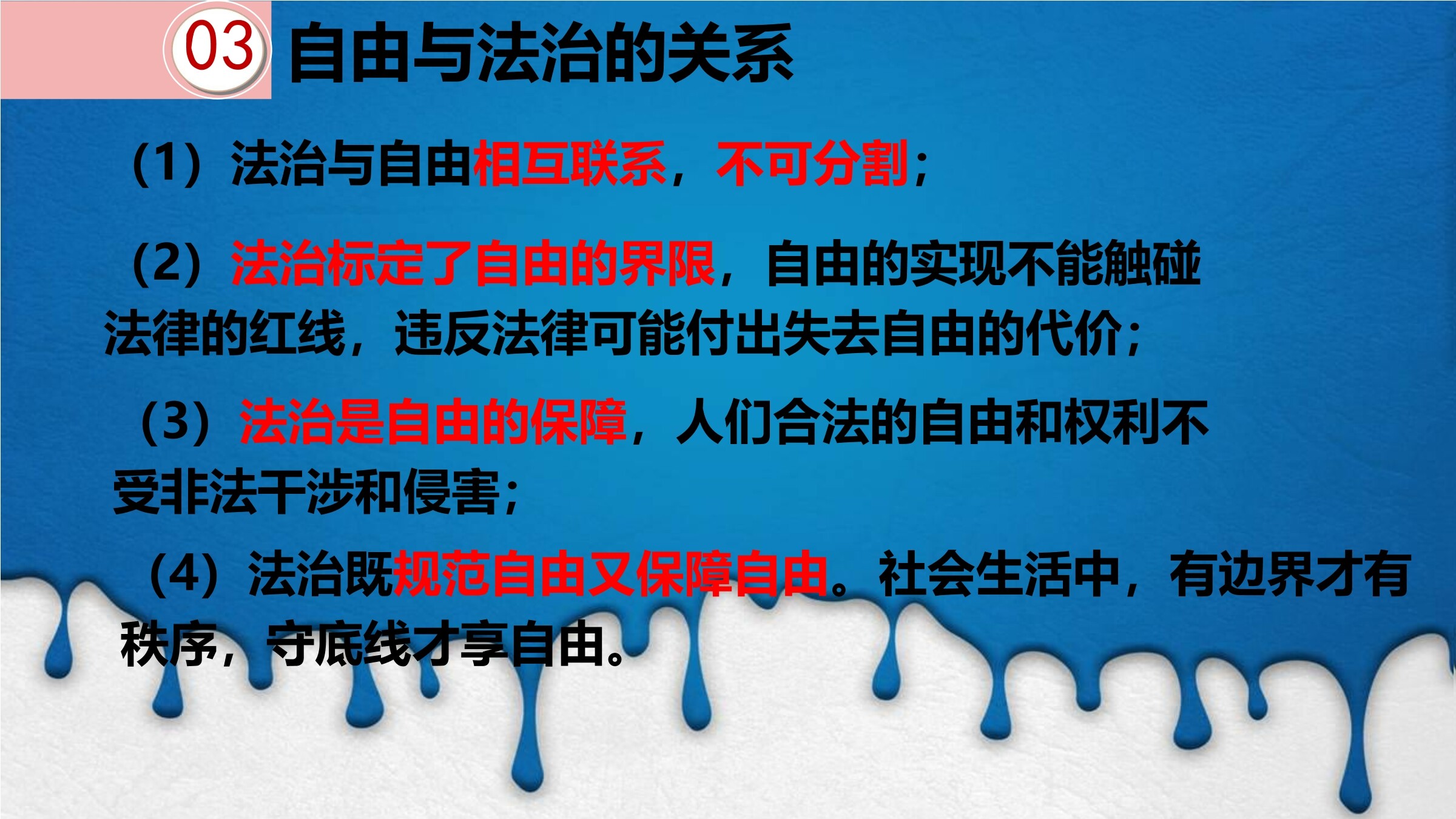 03 自由与法治的关系

（1）法治与自由相互联系，不可分割；

（2）法治标定了自由的界限，自由的实现不能触碰法律的红线，违反法律可能付出失去自由的代价；

（3）法治是自由的保障，人们合法的自由和权利不受非法干涉和侵害；

（4）法治既规范自由又保障自由。社会生活中，有边界才有秩序，守底线才享自由。